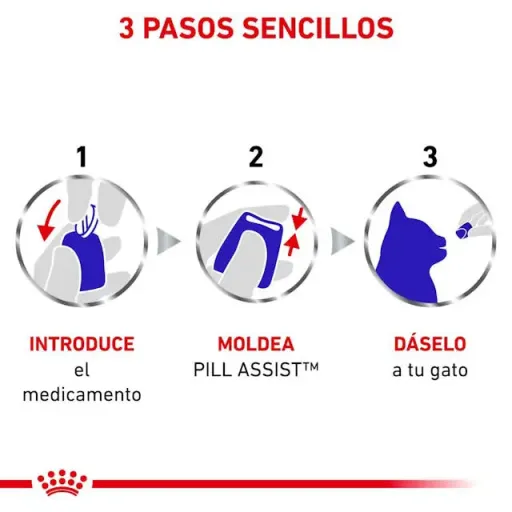 3 PASOS SENCILLOS

1

INTRODUCE
el medicamento

2

MOLDEA
PILL ASSIST™

3

DÁSELO
a tu gato